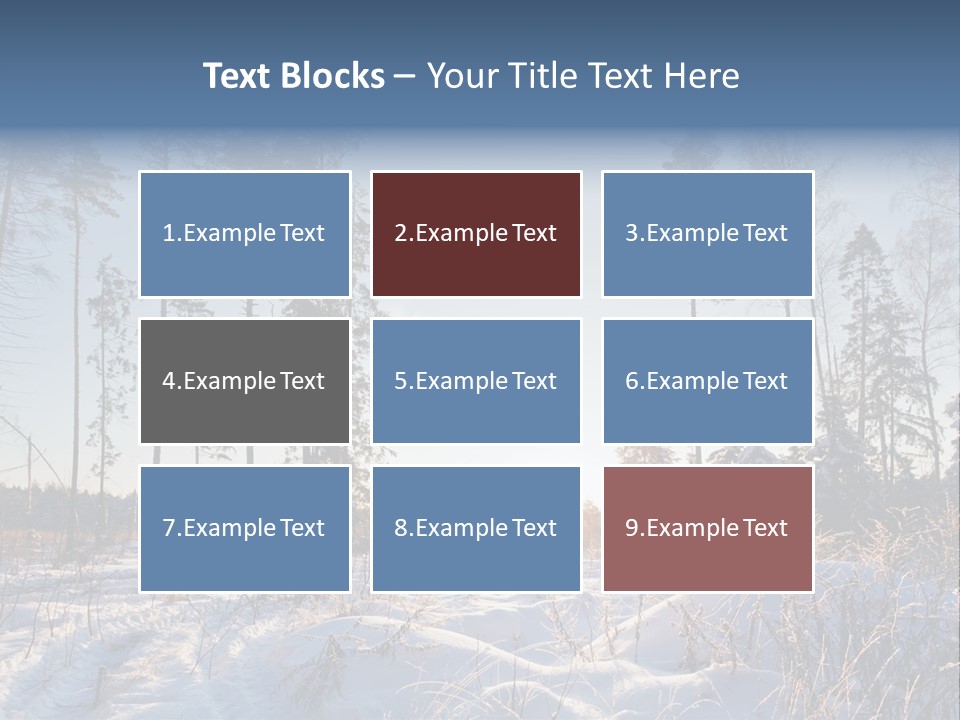 Text Blocks – Your Title Text Here

1.Example Text

2.Example Text

3.Example Text

4.Example Text

5.Example Text

6.Example Text

7.Example Text

8.Example Text

9.Example Text